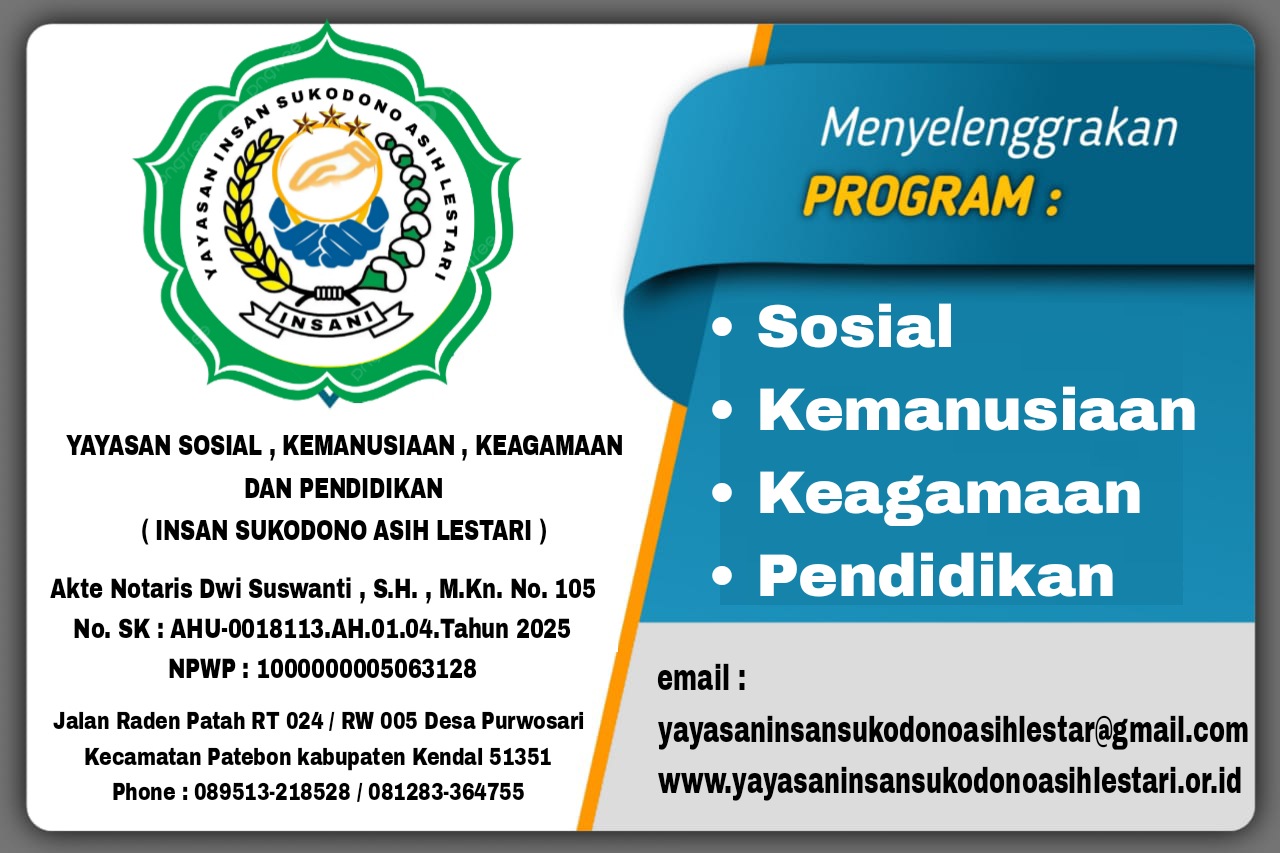 YAYASAN INSAN SUKODONO ASIH LESTARI

INSANI

YAYASAN SOSIAL , KEMANUSIAAN , KEAGAMAAN DAN PENDIDIKAN
( INSAN SUKODONO ASIH LESTARI )

Akte Notaris Dwi Suswanti , S.H. , M.Kn. No. 105
No. SK : AHU-0018113.AH.01.04.Tahun 2025
NPWP : 1000000005063128

Jalan Raden Patah RT 024 / RW 005 Desa Purwosari
Kecamatan Patebon kabupaten Kendal 51351
Phone : 089513-218528 / 081283-364755

Menyelenggrakan
PROGRAM :

• Sosial
• Kemanusiaan
• Keagamaan
• Pendidikan

email :
yayasaninsansukodonoasihlestar@gmail.com
www.yayasaninsansukodonoasihlestari.or.id